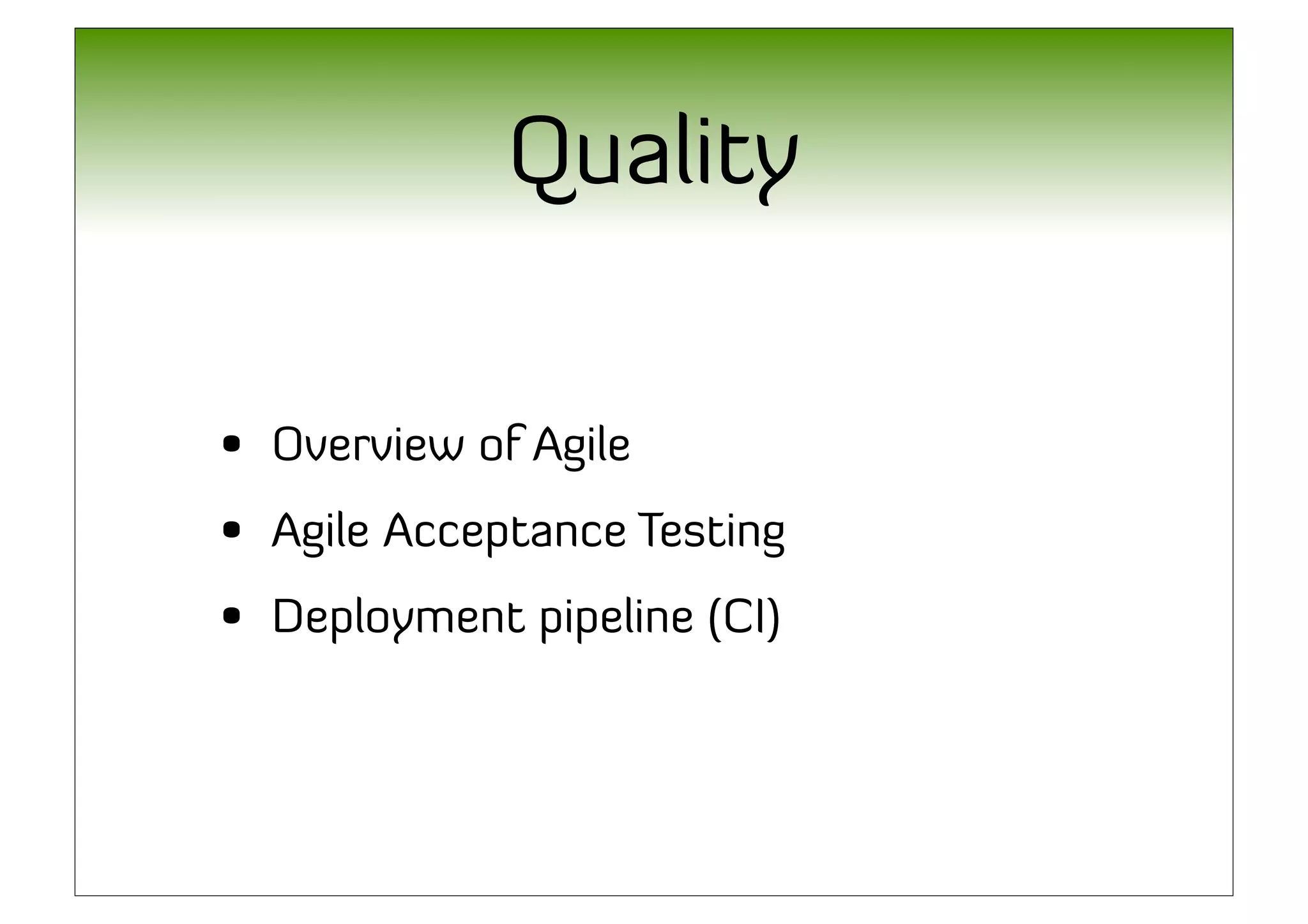 Quality

• Overview of Agile
• Agile Acceptance Testing
• Deployment pipeline (CI)